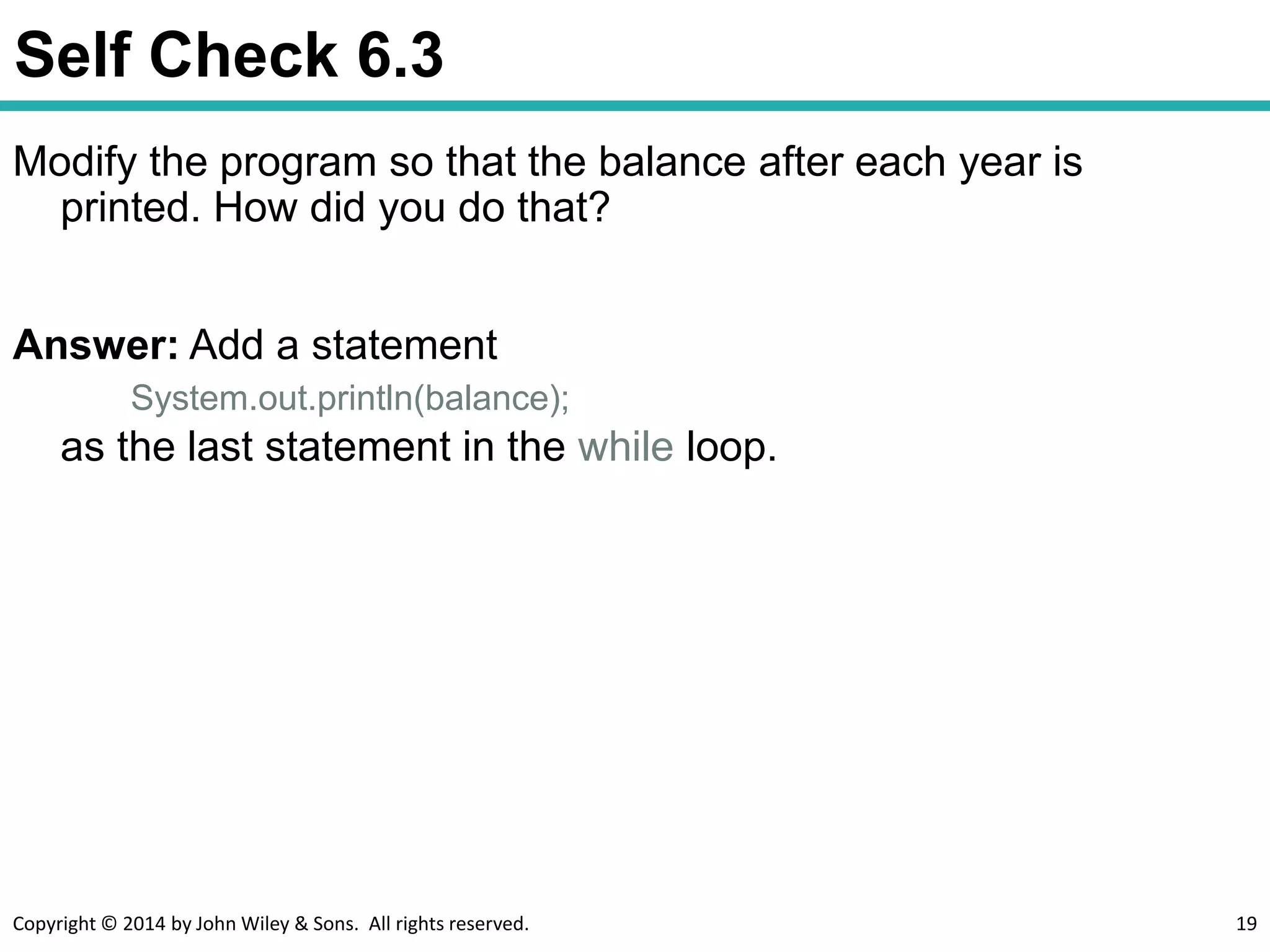 Self Check 6.3

Modify the program so that the balance after each year is printed. How did you do that?

Answer: Add a statement

System.out.println(balance);

as the last statement in the while loop.

Copyright © 2014 by John Wiley & Sons. All rights reserved.

19